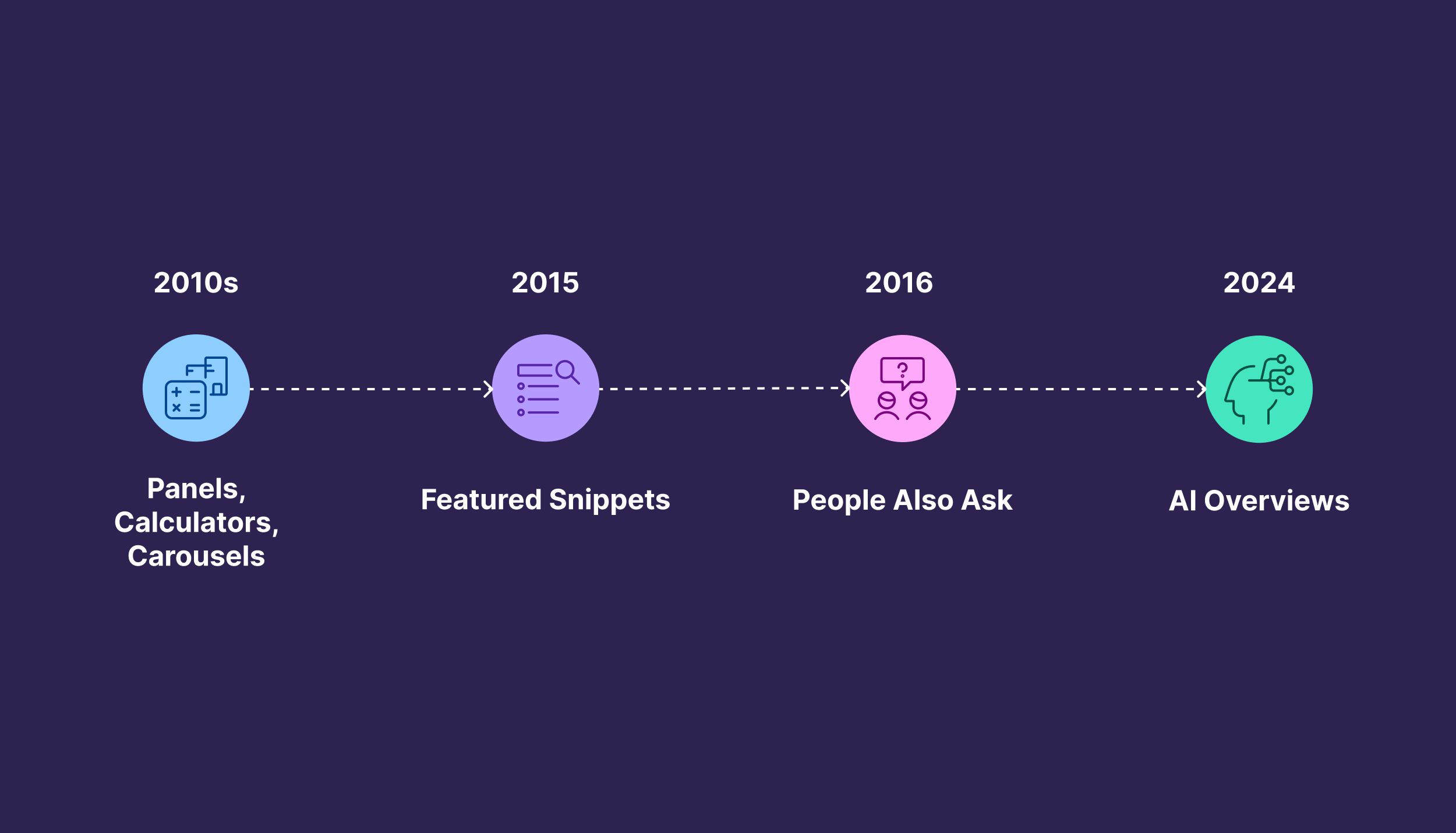 2010s

Panels, Calculators, Carousels

2015

Featured Snippets

2016

People Also Ask

2024

AI Overviews